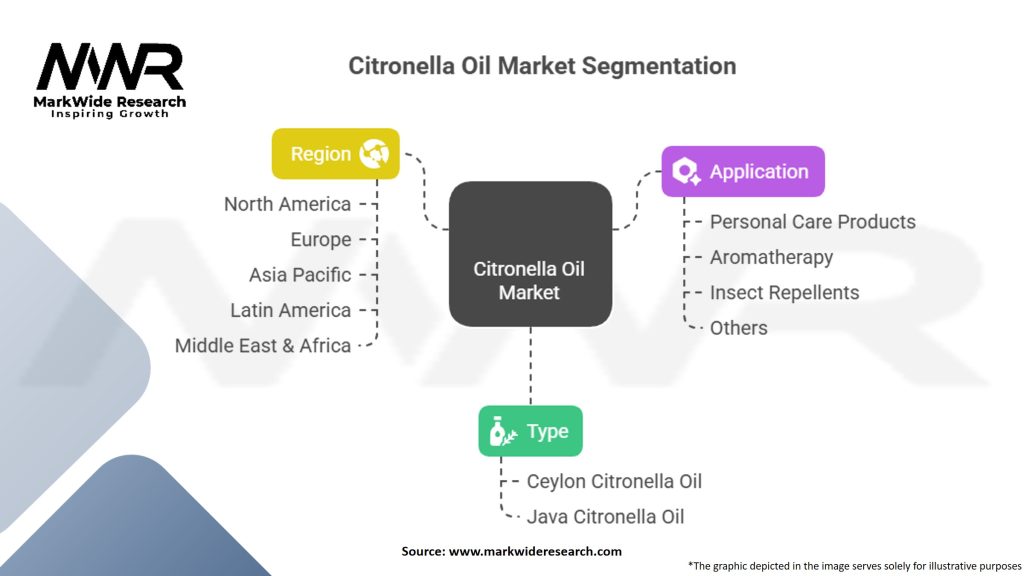 MWR
MarkWide Research
Inspiring Growth

Citronella Oil Market Segmentation

Region
North America
Europe
Asia Pacific
Latin America
Middle East & Africa

Citronella Oil Market

Application
Personal Care Products
Aromatherapy
Insect Repellents
Others

Type
Ceylon Citronella Oil
Java Citronella Oil

Source: www.markwideresearch.com

*The graphic depicted in the image serves solely for illustrative purposes